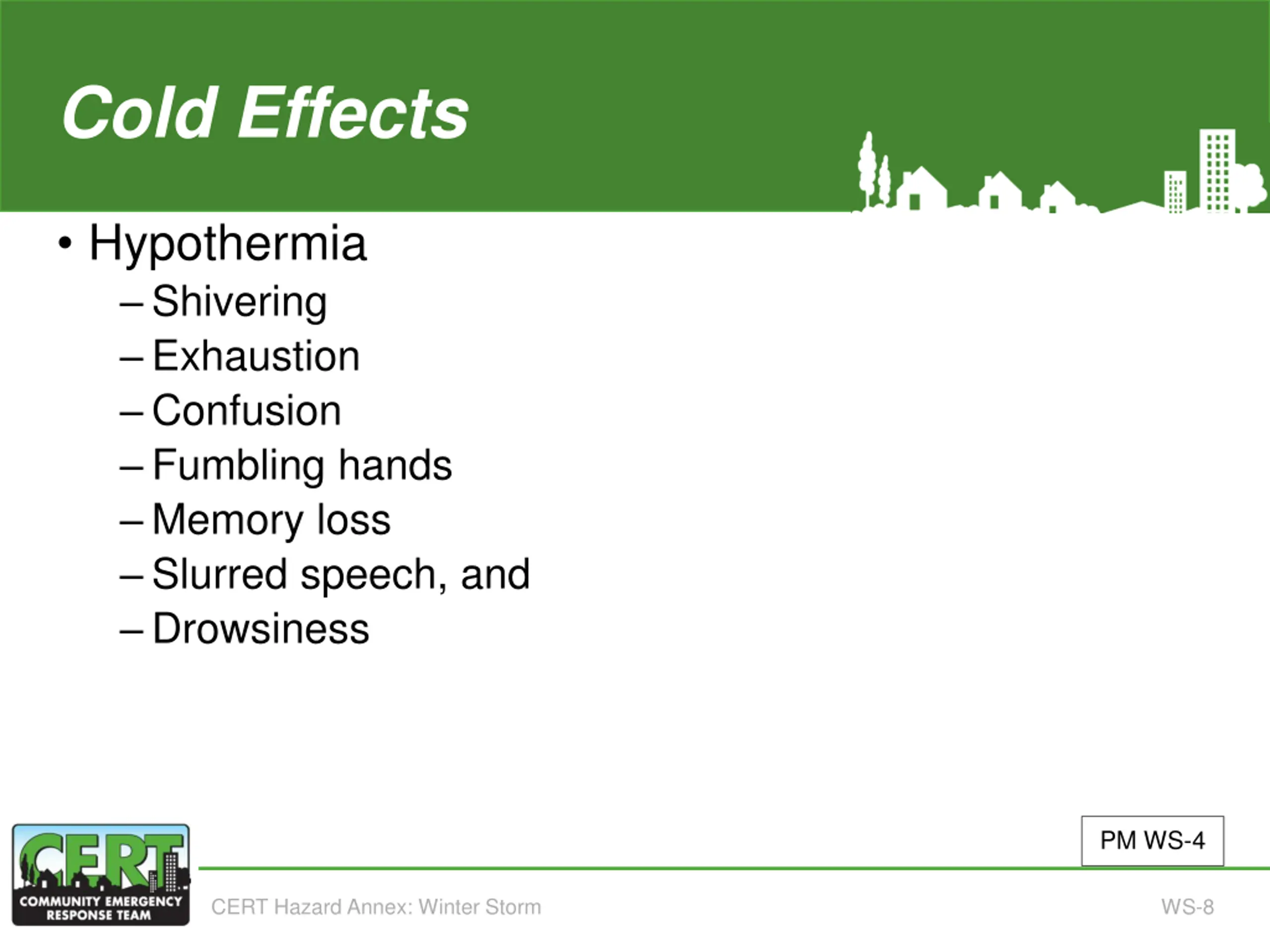 Cold Effects

• Hypothermia
– Shivering
– Exhaustion
– Confusion
– Fumbling hands
– Memory loss
– Slurred speech, and
– Drowsiness

PM WS-4

CERT
COMMUNITY EMERGENCY RESPONSE TEAM

CERT Hazard Annex: Winter Storm

WS-8